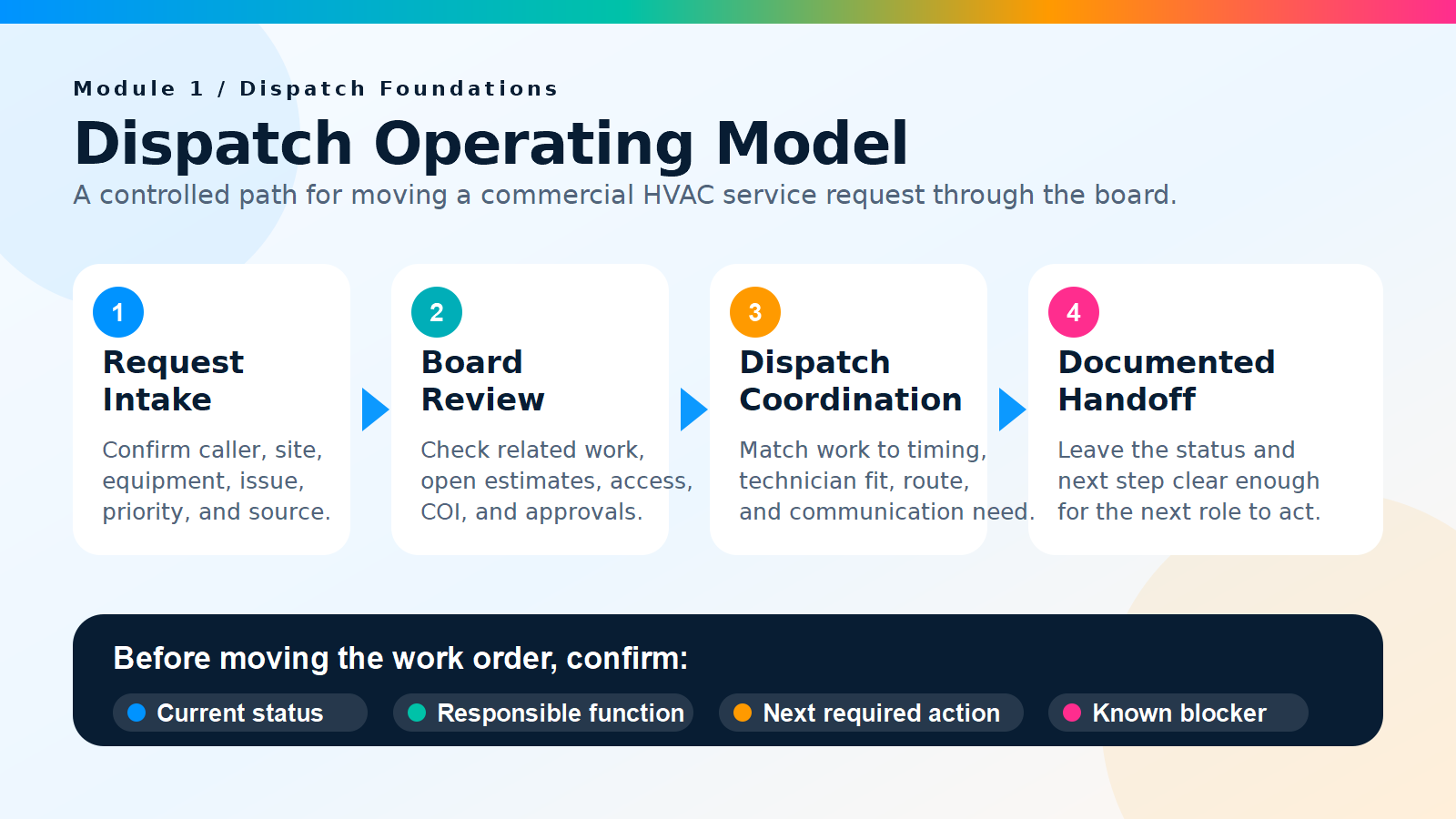 Module 1 / Dispatch Foundations

Dispatch Operating Model

A controlled path for moving a commercial HVAC service request through the board.

1

Request Intake

Confirm caller, site, equipment, issue, priority, and source.

2

Board Review

Check related work, open estimates, access, COI, and approvals.

3

Dispatch Coordination

Match work to timing, technician fit, route, and communication need.

4

Documented Handoff

Leave the status and next step clear enough for the next role to act.

Before moving the work order, confirm:

• Current status
• Responsible function
• Next required action
• Known blocker